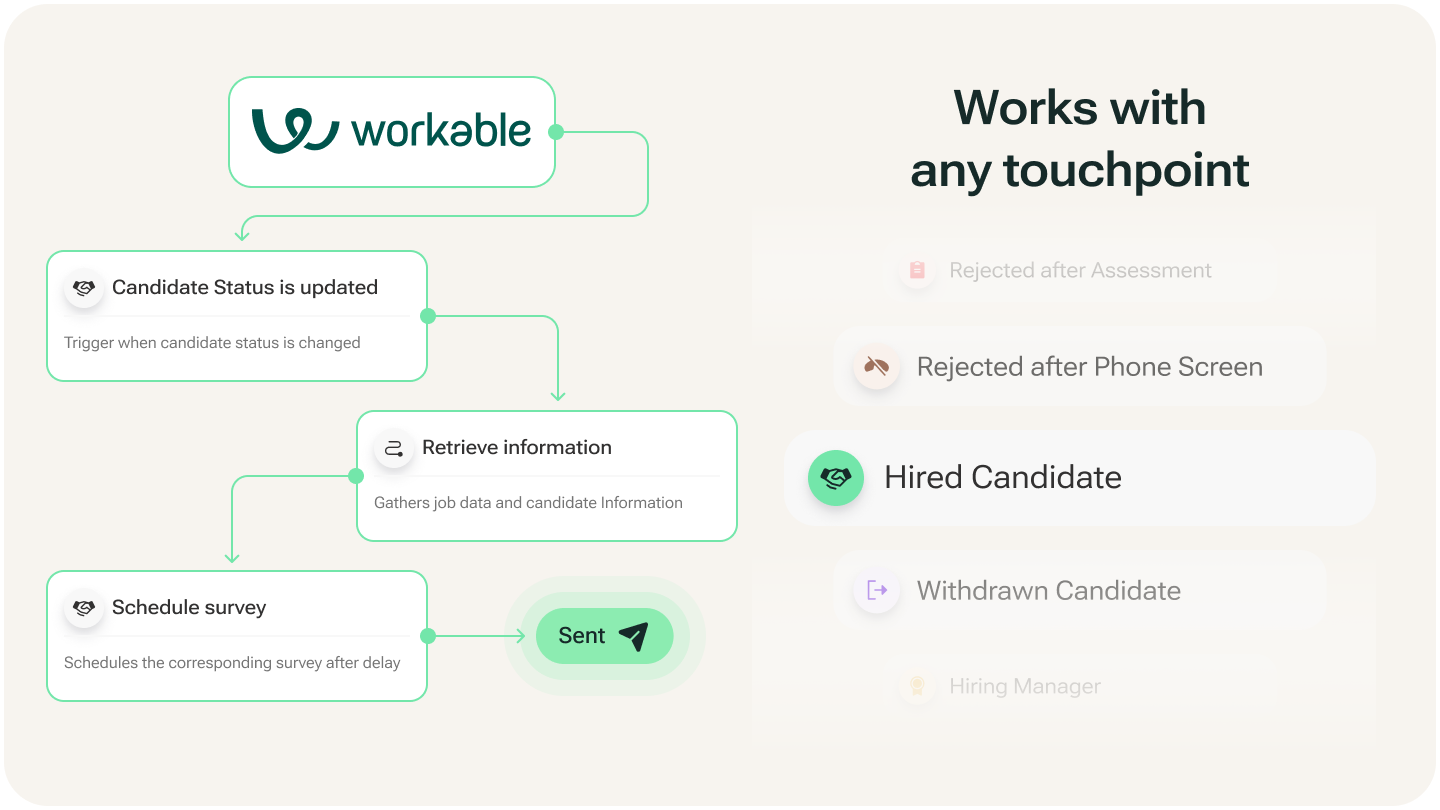 workable

Candidate Status is updated

Trigger when candidate status is changed

Retrieve information

Gathers job data and candidate Information

Schedule survey

Schedules the corresponding survey after delay

Sent

Works with any touchpoint

Rejected after Assessment

Rejected after Phone Screen

Hired Candidate

Withdrawn Candidate

Hiring Manager